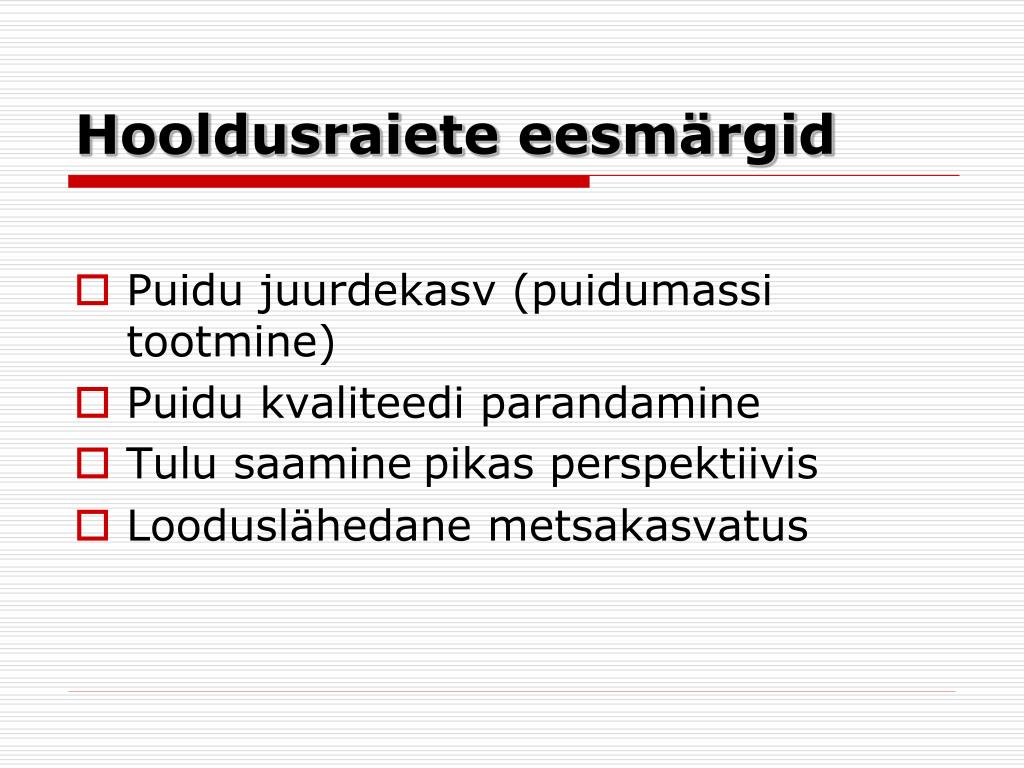 Hooldusraiete eesmärgid

Puidu juurdekasv (puidumassi tootmine)

Puidu kvaliteedi parandamine

Tulu saamine pikas perspektiivis

Looduslähedane metsakasvatus